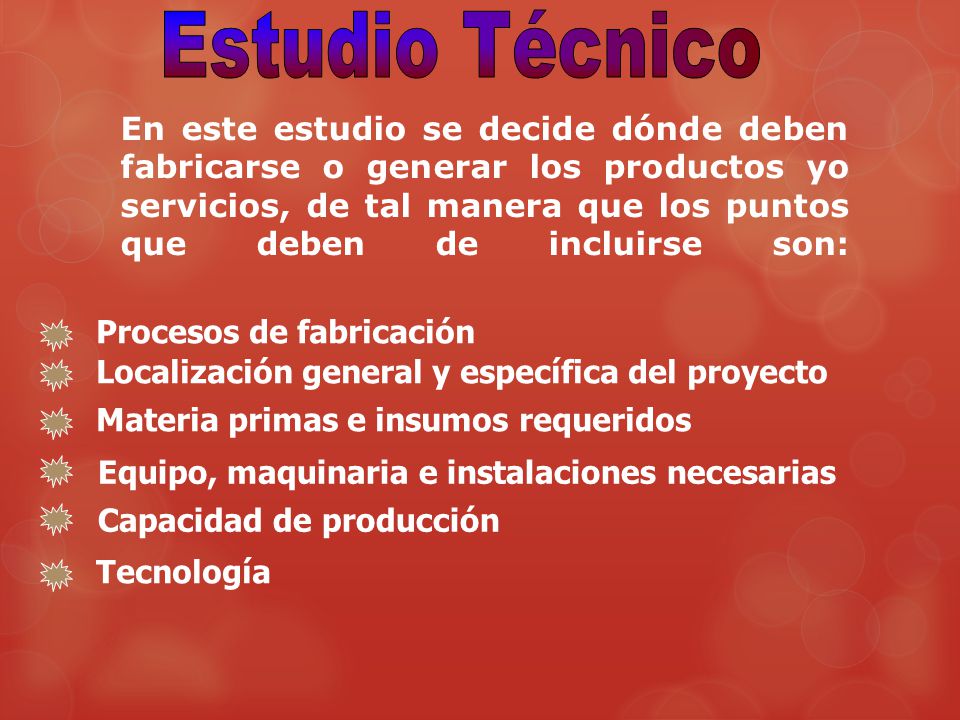 Estudio Técnico

En este estudio se decide dónde deben fabricarse o generar los productos yo servicios, de tal manera que los puntos que deben de incluirse son:

Procesos de fabricación
Localización general y específica del proyecto
Materia primas e insumos requeridos
Equipo, maquinaria e instalaciones necesarias
Capacidad de producción
Tecnología